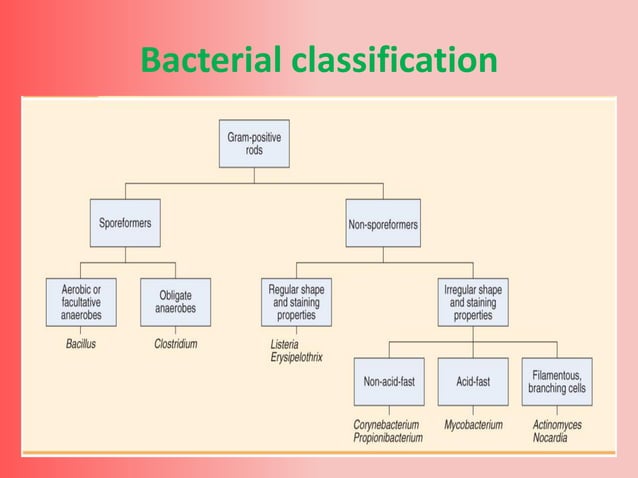 Bacterial classification

Gram-positive rods

Sporeformers

Non-sporeformers

Aerobic or facultative anaerobes

Bacillus

Obligate anaerobes

Clostridium

Regular shape and staining properties

Listeria
Erysipelothrix

Irregular shape and staining properties

Non-acid-fast

Corynebacterium
Propionibacterium

Acid-fast

Mycobacterium

Filamentous, branching cells

Actinomyces
Nocardia